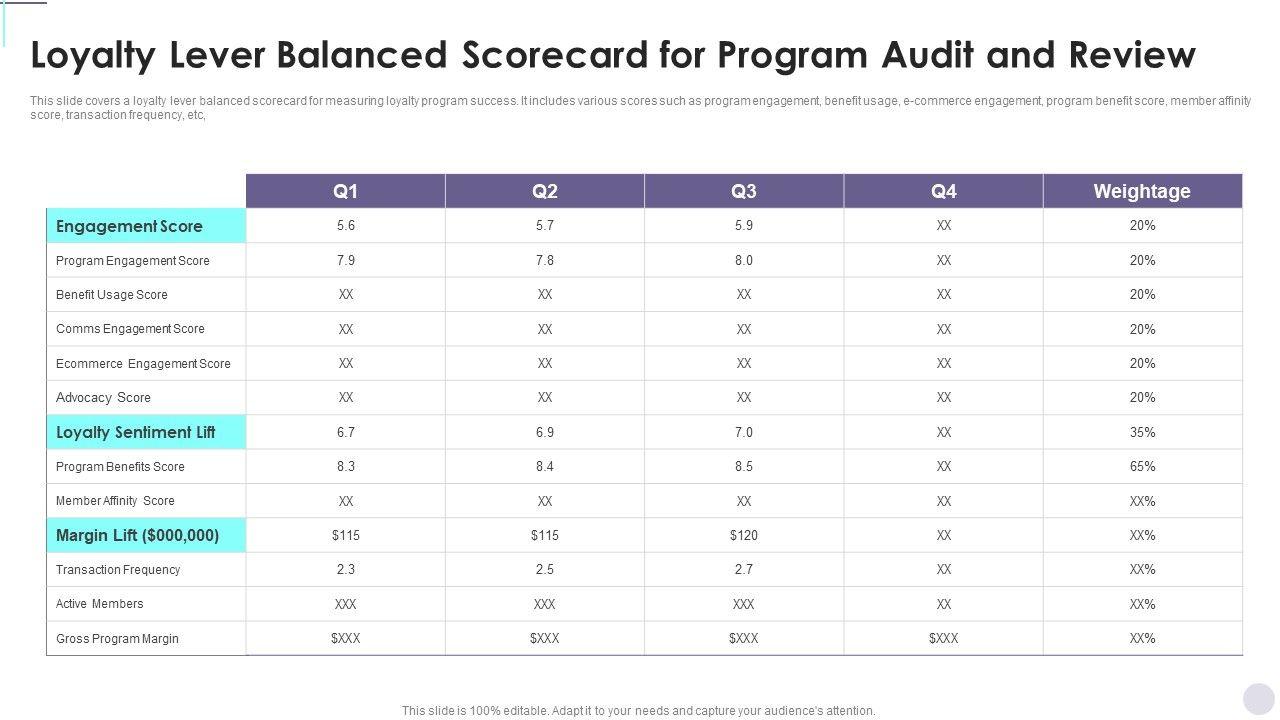 Loyalty Lever Balanced Scorecard for Program Audit and Review

This slide covers a loyalty lever balanced scorecard for measuring loyalty program success. It includes various scores such as program engagement, benefit usage, e-commerce engagement, program benefit score, member affinity score, transaction frequency, etc,

| | Q1 | Q2 | Q3 | Q4 | Weightage |
|---|---|---|---|---|---|
| Engagement Score | 5.6 | 5.7 | 5.9 | XX | 20% |
| Program Engagement Score | 7.9 | 7.8 | 8.0 | XX | 20% |
| Benefit Usage Score | XX | XX | XX | XX | 20% |
| Comms Engagement Score | XX | XX | XX | XX | 20% |
| Ecommerce Engagement Score | XX | XX | XX | XX | 20% |
| Advocacy Score | XX | XX | XX | XX | 20% |
| Loyalty Sentiment Lift | 6.7 | 6.9 | 7.0 | XX | 35% |
| Program Benefits Score | 8.3 | 8.4 | 8.5 | XX | 65% |
| Member Affinity Score | XX | XX | XX | XX | XX% |
| Margin Lift ($000,000) | $115 | $115 | $120 | XX | XX% |
| Transaction Frequency | 2.3 | 2.5 | 2.7 | XX | XX% |
| Active Members | XXX | XXX | XXX | XX | XX% |
| Gross Program Margin | $XXX | $XXX | $XXX | $XXX | XX% |

This slide is 100% editable. Adapt it to your needs and capture your audience's attention.